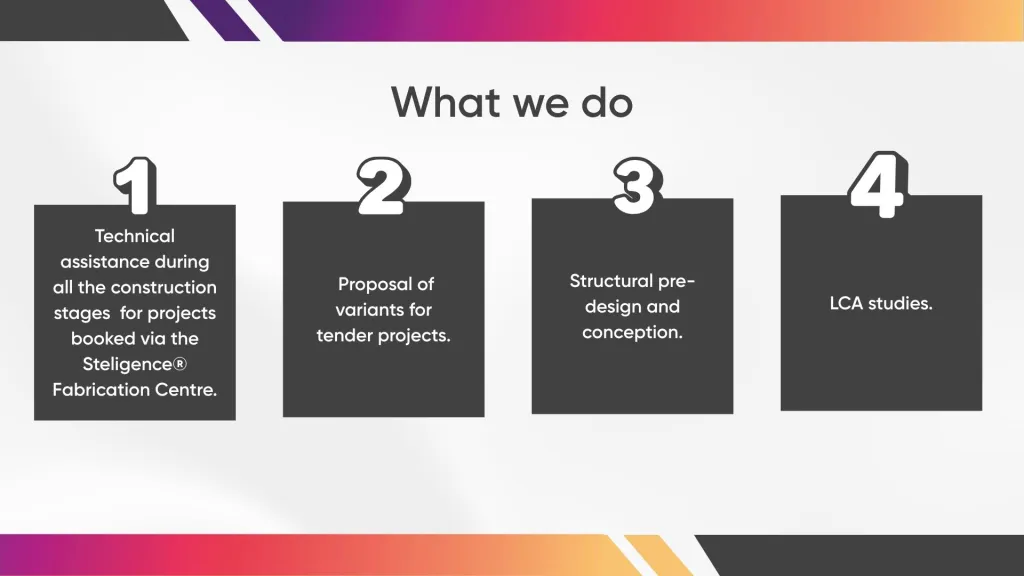 What we do

1

Technical assistance during all the construction stages for projects booked via the Steligence® Fabrication Centre.

2

Proposal of variants for tender projects.

3

Structural pre-design and conception.

4

LCA studies.